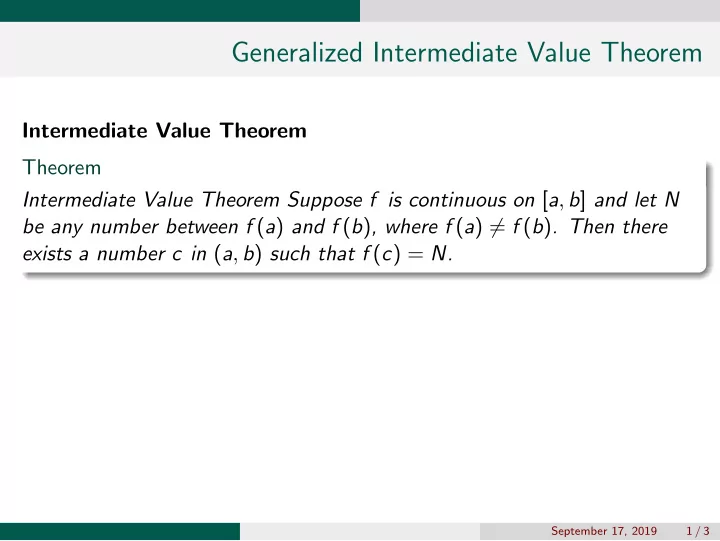 Generalized Intermediate Value Theorem

Intermediate Value Theorem

Theorem

Intermediate Value Theorem Suppose $f$ is continuous on $[a, b]$ and let $N$ be any number between $f(a)$ and $f(b)$, where $f(a) \neq f(b)$. Then there exists a number $c$ in $(a, b)$ such that $f(c) = N$.

September 17, 2019 1 / 3